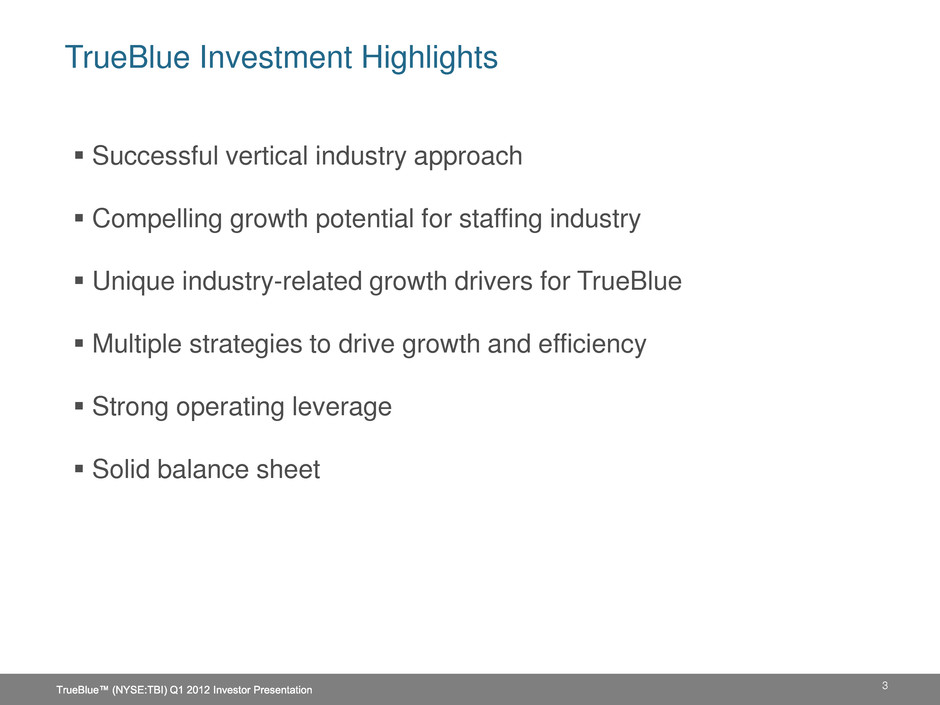 TrueBlue Investment Highlights

▪ Successful vertical industry approach

▪ Compelling growth potential for staffing industry

▪ Unique industry-related growth drivers for TrueBlue

▪ Multiple strategies to drive growth and efficiency

▪ Strong operating leverage

▪ Solid balance sheet

TrueBlue™ (NYSE:TBI) Q1 2012 Investor Presentation

3